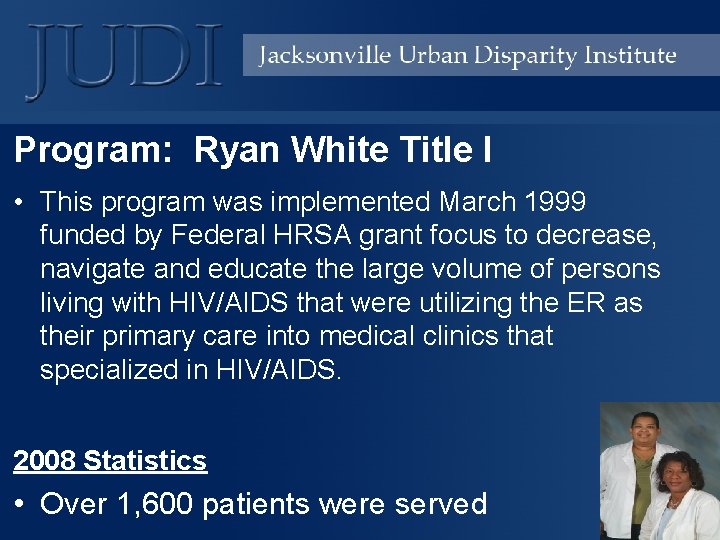 JUDI

Jacksonville Urban Disparity Institute

Program: Ryan White Title I

• This program was implemented March 1999 funded by Federal HRSA grant focus to decrease, navigate and educate the large volume of persons living with HIV/AIDS that were utilizing the ER as their primary care into medical clinics that specialized in HIV/AIDS.

2008 Statistics

• Over 1,600 patients were served